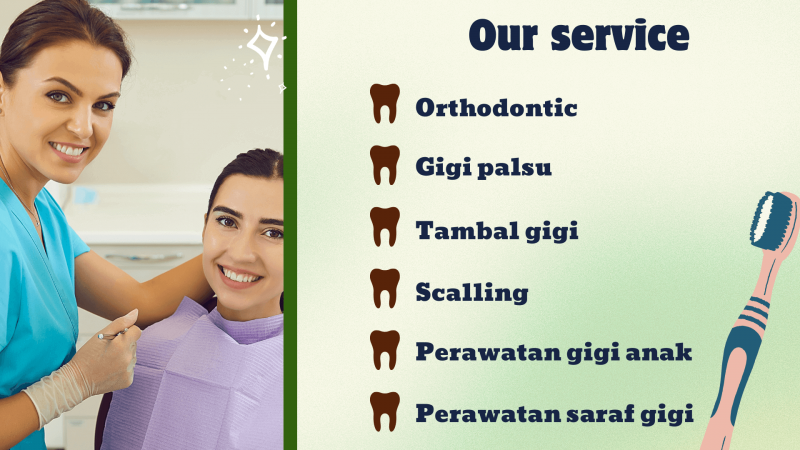 Our service

Orthodontic

Gigi palsu

Tambal gigi

Scalling

Perawatan gigi anak

Perawatan saraf gigi